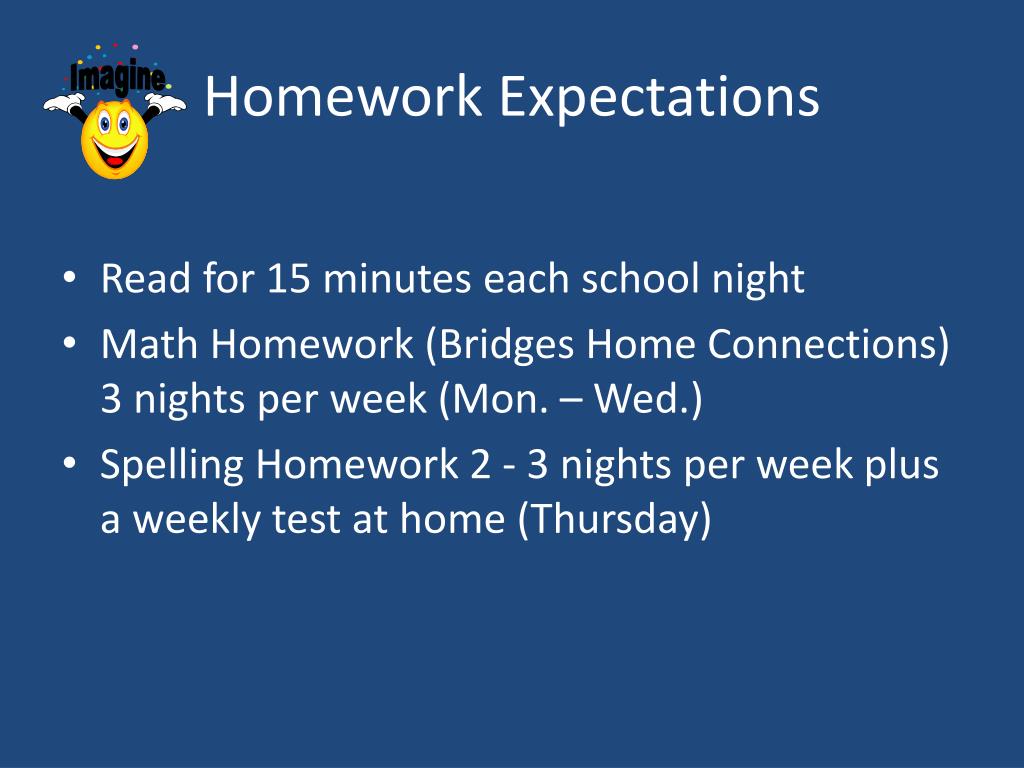 Imagine

Homework Expectations

• Read for 15 minutes each school night
• Math Homework (Bridges Home Connections) 3 nights per week (Mon. – Wed.)
• Spelling Homework 2 - 3 nights per week plus a weekly test at home (Thursday)